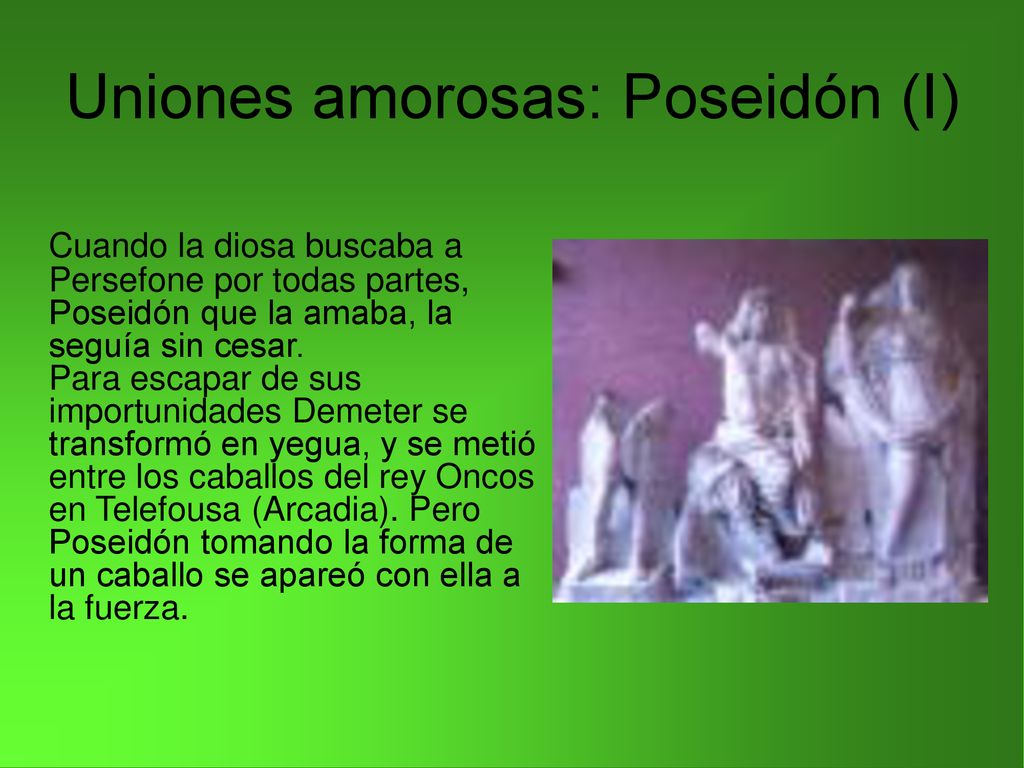 Uniones amorosas: Poseidón (I)

Cuando la diosa buscaba a Persefone por todas partes, Poseidón que la amaba, la seguía sin cesar.
Para escapar de sus importunidades Demeter se transformó en yegua, y se metió entre los caballos del rey Oncos en Telefousa (Arcadia). Pero Poseidón tomando la forma de un caballo se apareó con ella a la fuerza.